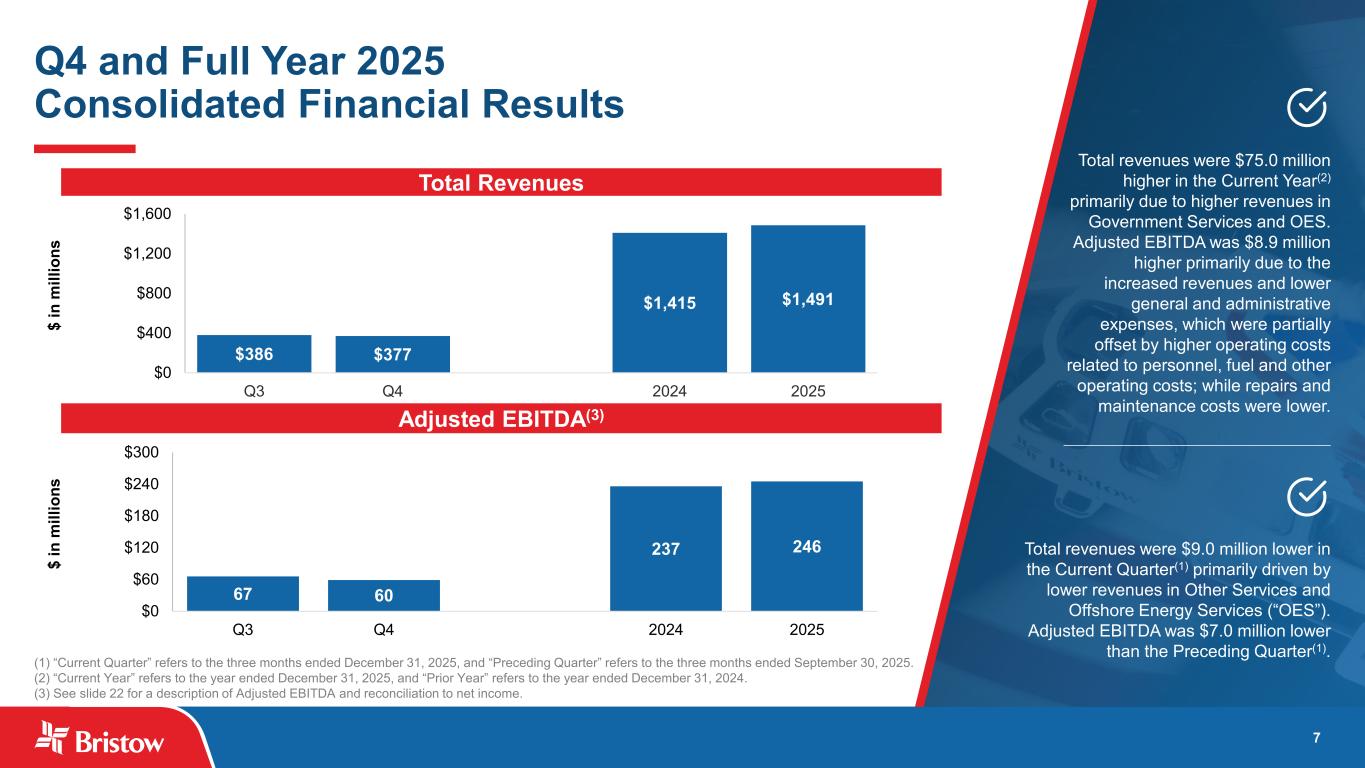 Q4 and Full Year 2025
Consolidated Financial Results

Total Revenues

$ in millions

$1,600
$1,200
$800
$400
$0

$386
$377
$1,415
$1,491

Q3
Q4
2024
2025

Adjusted EBITDA$^{(3)}$

$ in millions

$300
$240
$180
$120
$60
$0

67
60
237
246

Q3
Q4
2024
2025

(1) “Current Quarter” refers to the three months ended December 31, 2025, and “Preceding Quarter” refers to the three months ended September 30, 2025.
(2) “Current Year” refers to the year ended December 31, 2025, and “Prior Year” refers to the year ended December 31, 2024.
(3) See slide 22 for a description of Adjusted EBITDA and reconciliation to net income.

Total revenues were $75.0 million higher in the Current Year$^{(2)}$ primarily due to higher revenues in Government Services and OES. Adjusted EBITDA was $8.9 million higher primarily due to the increased revenues and lower general and administrative expenses, which were partially offset by higher operating costs related to personnel, fuel and other operating costs; while repairs and maintenance costs were lower.

Total revenues were $9.0 million lower in the Current Quarter$^{(1)}$ primarily driven by lower revenues in Other Services and Offshore Energy Services (“OES”). Adjusted EBITDA was $7.0 million lower than the Preceding Quarter$^{(1)}$.

Bristow

7